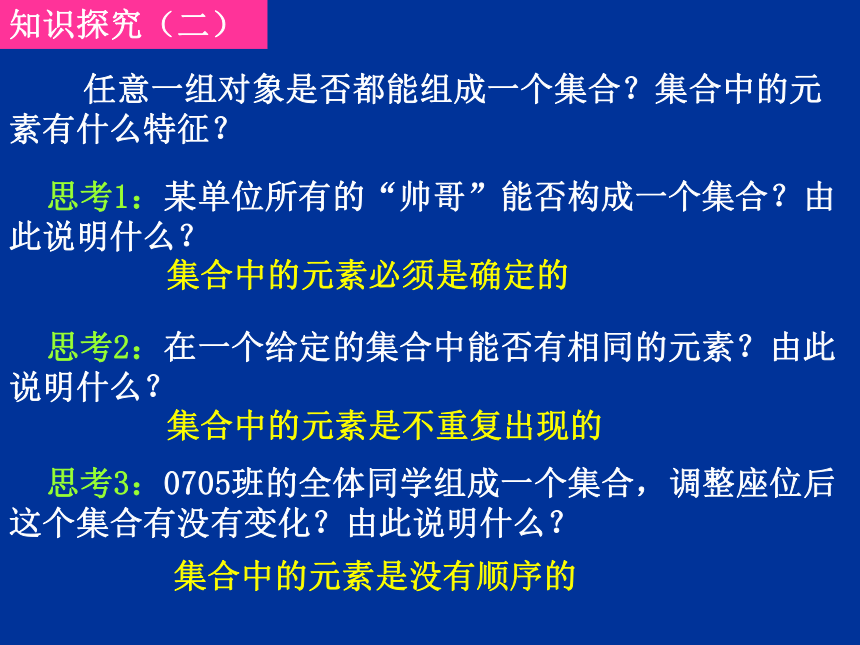 知识探究（二）

任意一组对象是否都能组成一个集合？集合中的元素有什么特征？

思考1：某单位所有的“帅哥”能否构成一个集合？由此说明什么？

集合中的元素必须是确定的

思考2：在一个给定的集合中能否有相同的元素？由此说明什么？

集合中的元素是不重复出现的

思考3：0705班的全体同学组成一个集合，调整座位后这个集合有没有变化？由此说明什么？

集合中的元素是没有顺序的